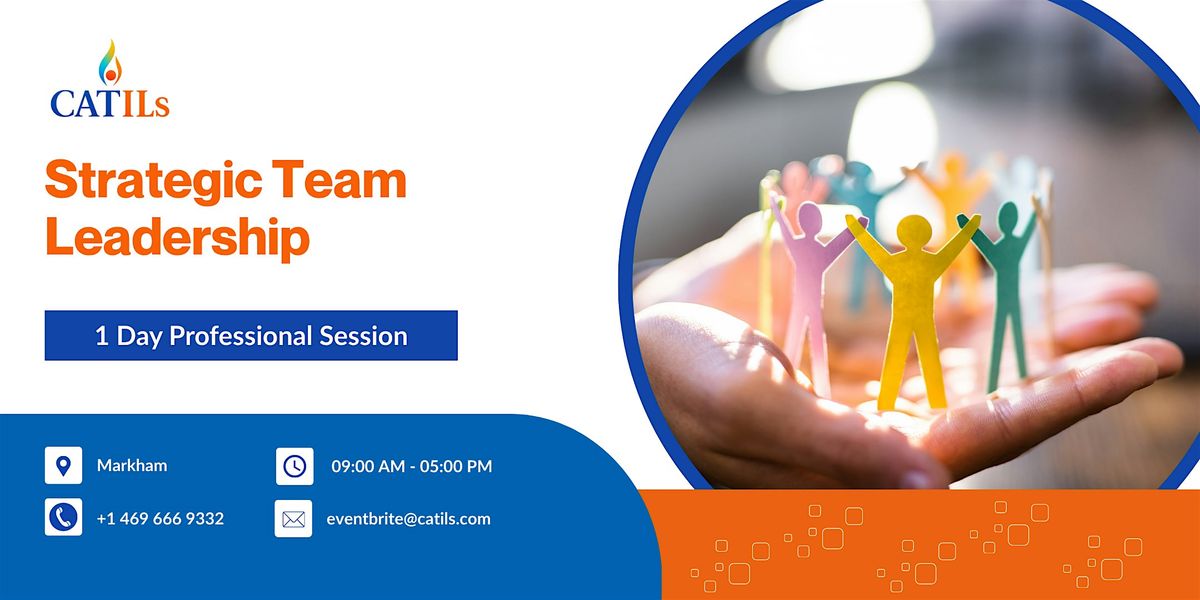 CATILs

Strategic Team Leadership

1 Day Professional Session

Markham

09:00 AM - 05:00 PM

+1 469 666 9332

eventbrite@catils.com